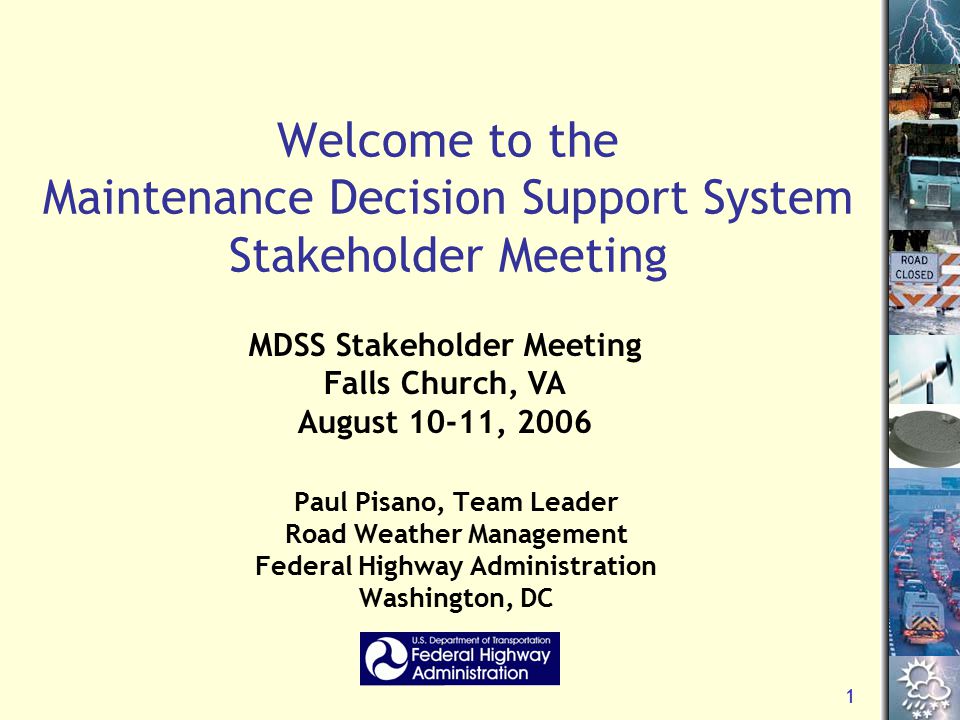 Welcome to the
Maintenance Decision Support System
Stakeholder Meeting

MDSS Stakeholder Meeting
Falls Church, VA
August 10-11, 2006

Paul Pisano, Team Leader
Road Weather Management
Federal Highway Administration
Washington, DC

U.S. Department of Transportation
Federal Highway Administration

ROAD CLOSED

1